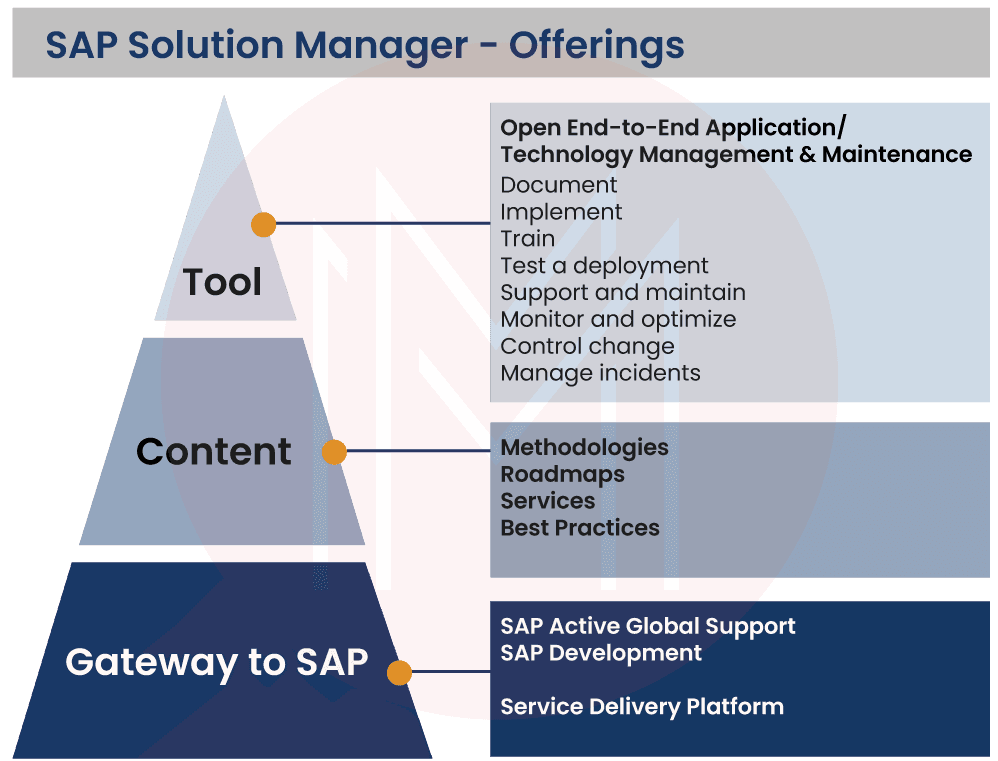 SAP Solution Manager - Offerings

Tool

Open End-to-End Application/ Technology Management & Maintenance
Document
Implement
Train
Test a deployment
Support and maintain
Monitor and optimize
Control change
Manage incidents

Content

Methodologies
Roadmaps
Services
Best Practices

Gateway to SAP

SAP Active Global Support
SAP Development

Service Delivery Platform